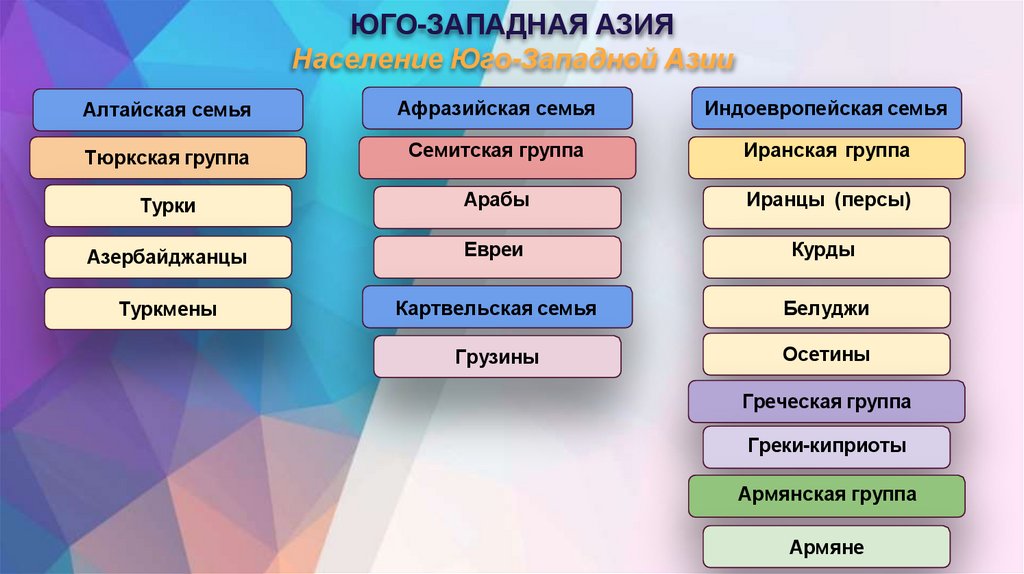 ЮГО-ЗАПАДНАЯ АЗИЯ
Население Юго-Западной Азии

Алтайская семья
Тюркская группа
Турки
Азербайджанцы
Туркмены

Афразийская семья
Семитская группа
Арабы
Евреи
Картвельская семья
Грузины

Индоевропейская семья
Иранская группа
Иранцы (персы)
Курды
Белуджи
Осетины
Греческая группа
Греки-киприоты
Армянская группа
Армяне